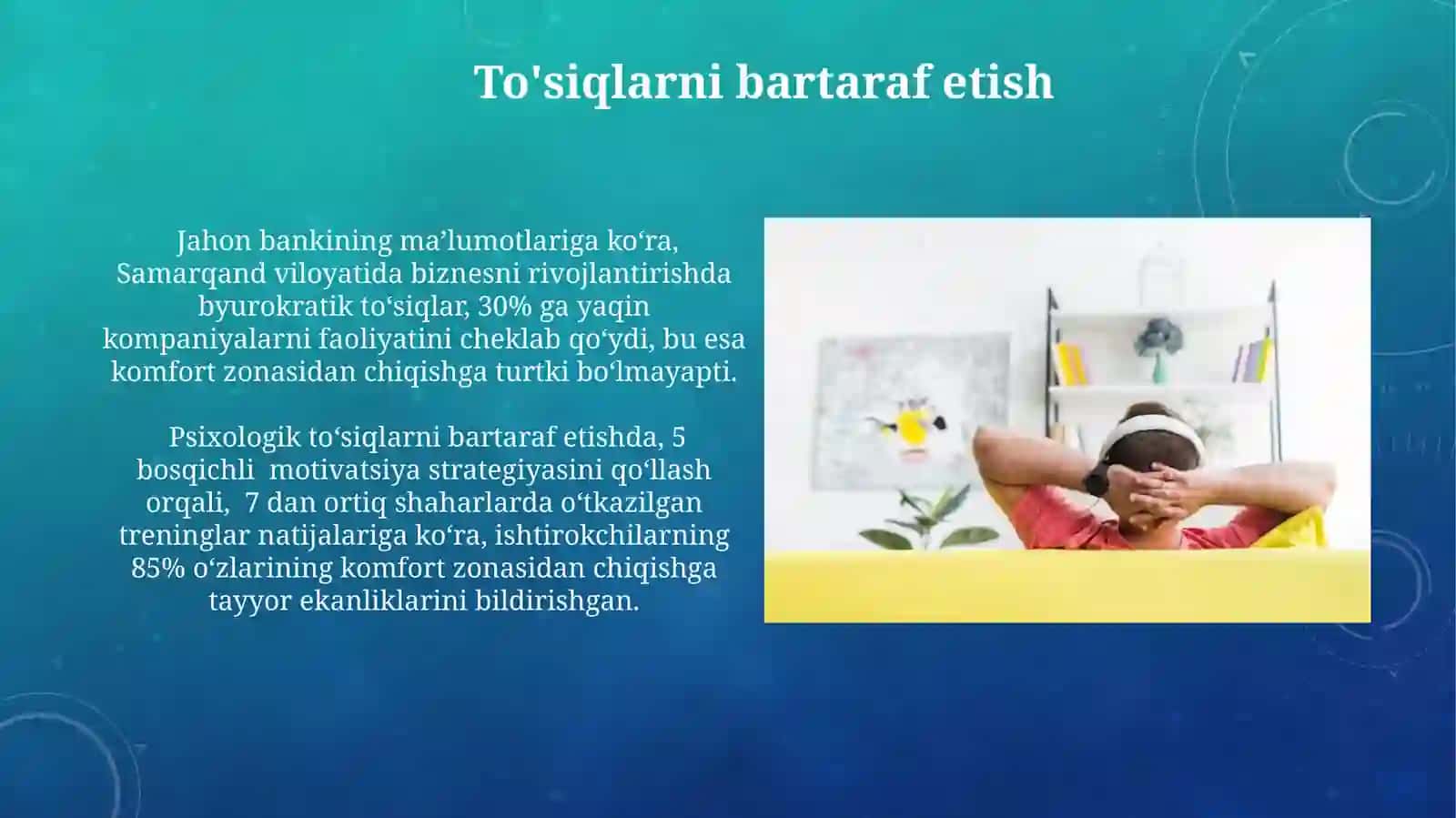 To'siqlarni bartaraf etish

Jahon bankining ma’lumotlariga ko‘ra, Samarqand viloyatida biznesni rivojlantirishda byurokratik to‘siqlar, 30% ga yaqin kompaniyalarni faoliyatini cheklab qo‘ydi, bu esa komfort zonasidan chiqishga turtki bo‘lmayapti.

Psixologik to‘siqlarni bartaraf etishda, 5 bosqichli motivatsiya strategiyasini qo‘llash orqali, 7 dan ortiq shaharlarda o‘tkazilgan treninglar natijalariga ko‘ra, ishtirokchilarning 85% o‘zlarining komfort zonasidan chiqishga tayyor ekanliklarini bildirishgan.